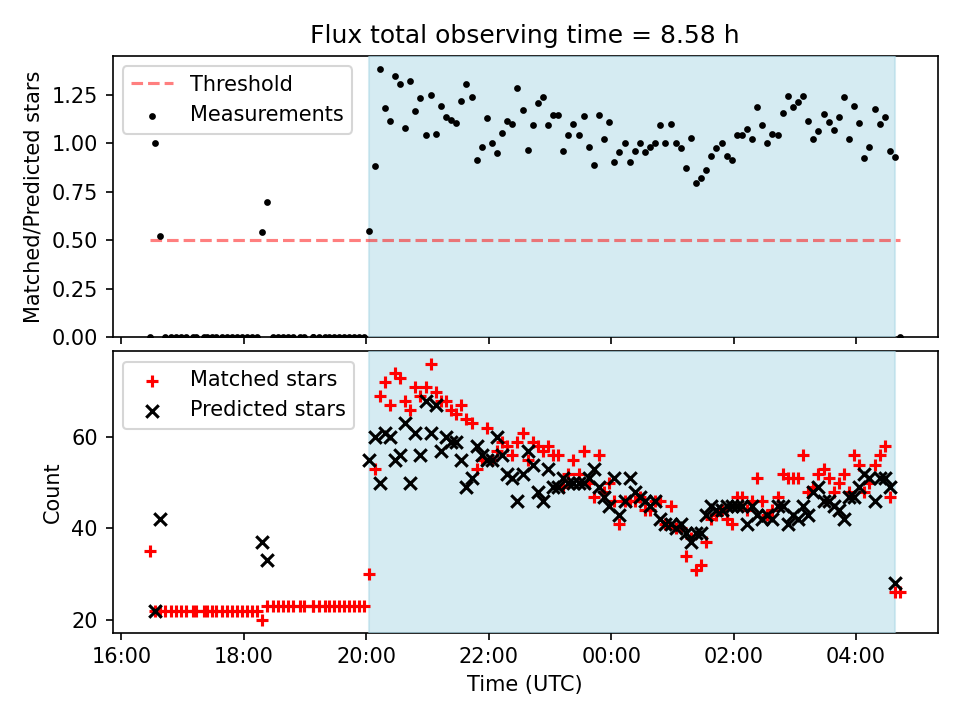 Flux total observing time = 8.58 h

Threshold
Measurements

Matched/Predicted stars

1.25
1.00
0.75
0.50
0.25
0.00

Matched stars
Predicted stars

Count

60
40
20

16:00
18:00
20:00
22:00
00:00
02:00
04:00

Time (UTC)